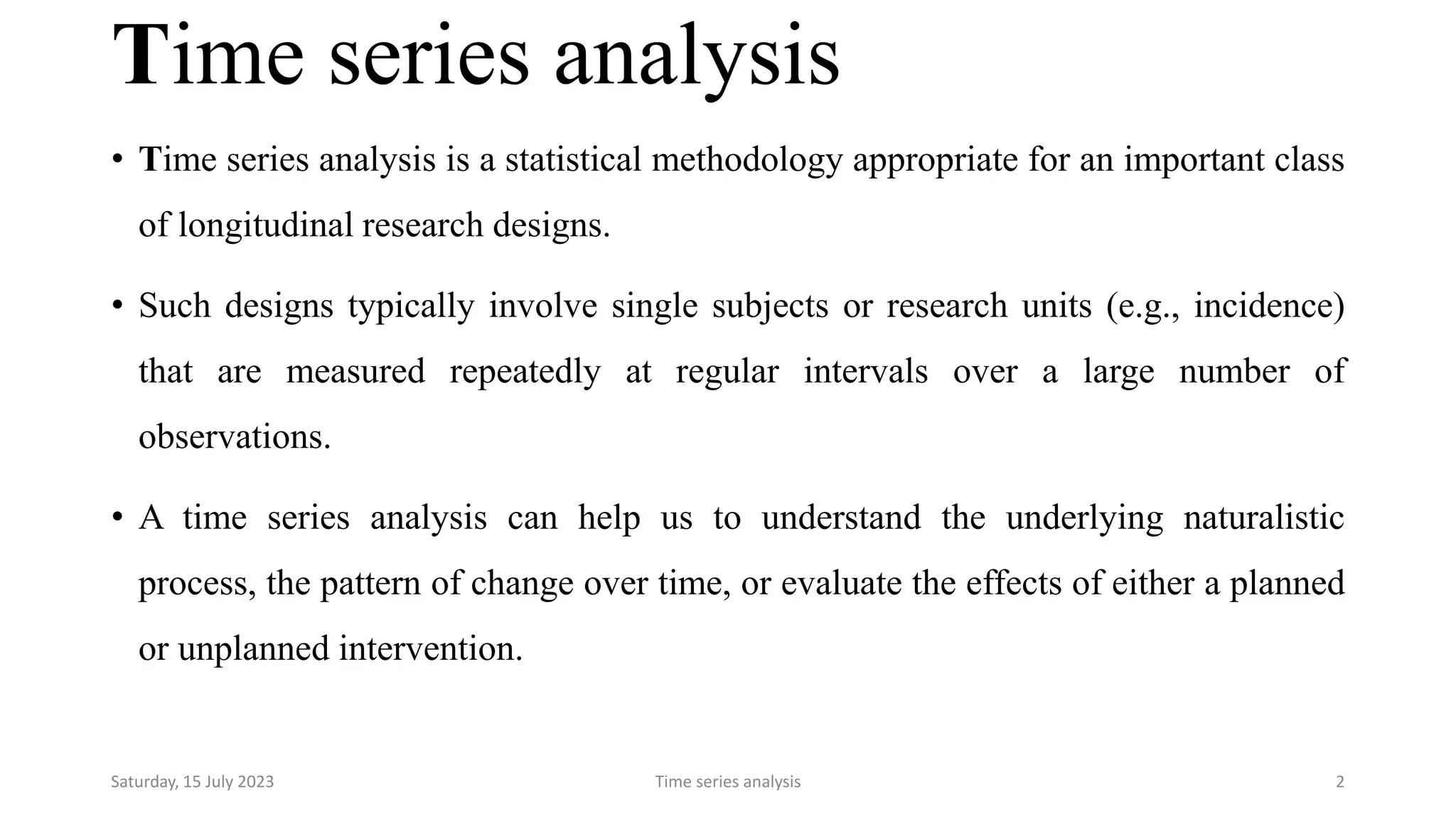 Time series analysis

• Time series analysis is a statistical methodology appropriate for an important class of longitudinal research designs.

• Such designs typically involve single subjects or research units (e.g., incidence) that are measured repeatedly at regular intervals over a large number of observations.

• A time series analysis can help us to understand the underlying naturalistic process, the pattern of change over time, or evaluate the effects of either a planned or unplanned intervention.

Saturday, 15 July 2023

Time series analysis

2